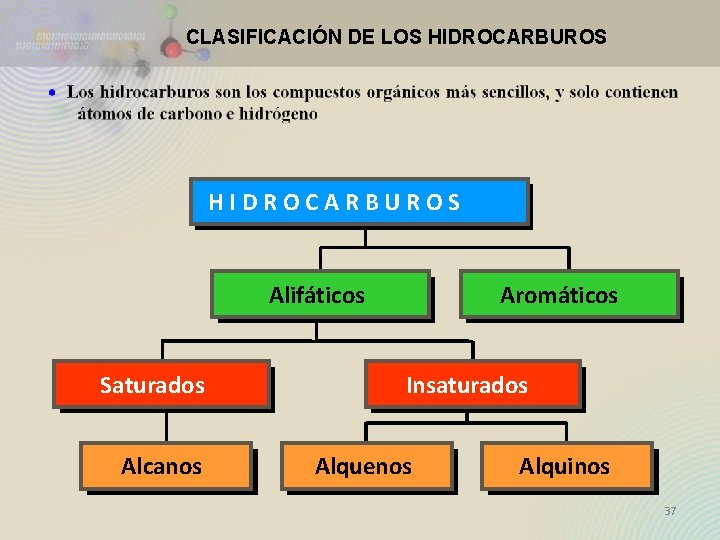 CLASIFICACIÓN DE LOS HIDROCARBUROS

• Los hidrocarburos son los compuestos orgánicos más sencillos, y solo contienen átomos de carbono e hidrógeno

HIDROCARBUROS

Alifáticos

Aromáticos

Saturados

Insaturados

Alcanos

Alquenos

Alquinos

37